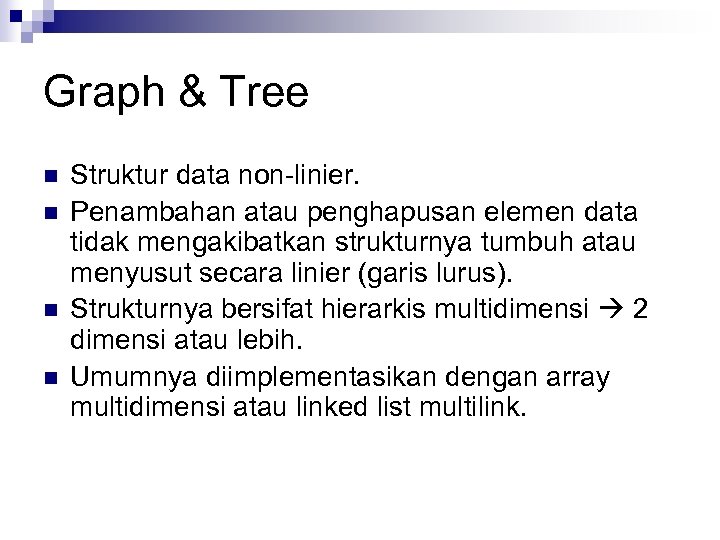 Graph & Tree

- Struktur data non-linier.
- Penambahan atau penghapusan elemen data tidak mengakibatkan strukturnya tumbuh atau menyusut secara linier (garis lurus).
- Strukturnya bersifat hierarkis multidimensi → 2 dimensi atau lebih.
- Umumnya diimplementasikan dengan array multidimensi atau linked list multilink.